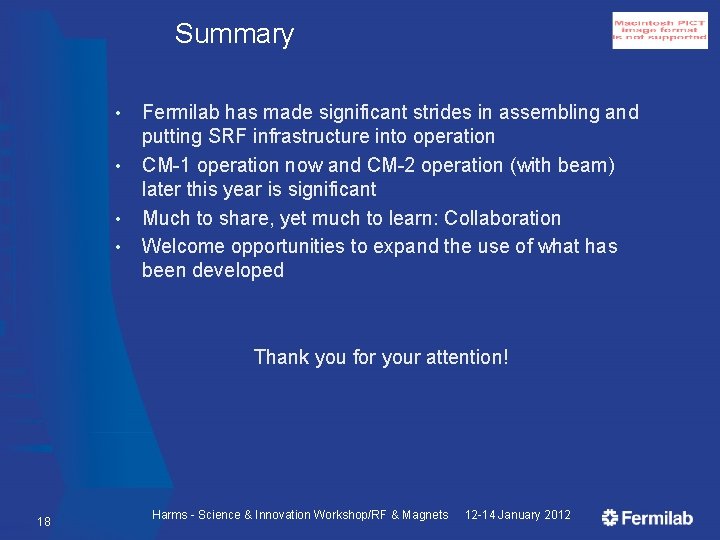 Summary

Macintosh PICT image format is not supported

• Fermilab has made significant strides in assembling and putting SRF infrastructure into operation
• CM-1 operation now and CM-2 operation (with beam) later this year is significant
• Much to share, yet much to learn: Collaboration
• Welcome opportunities to expand the use of what has been developed

Thank you for your attention!

18

Harms - Science & Innovation Workshop/RF & Magnets 12-14 January 2012

Fermilab